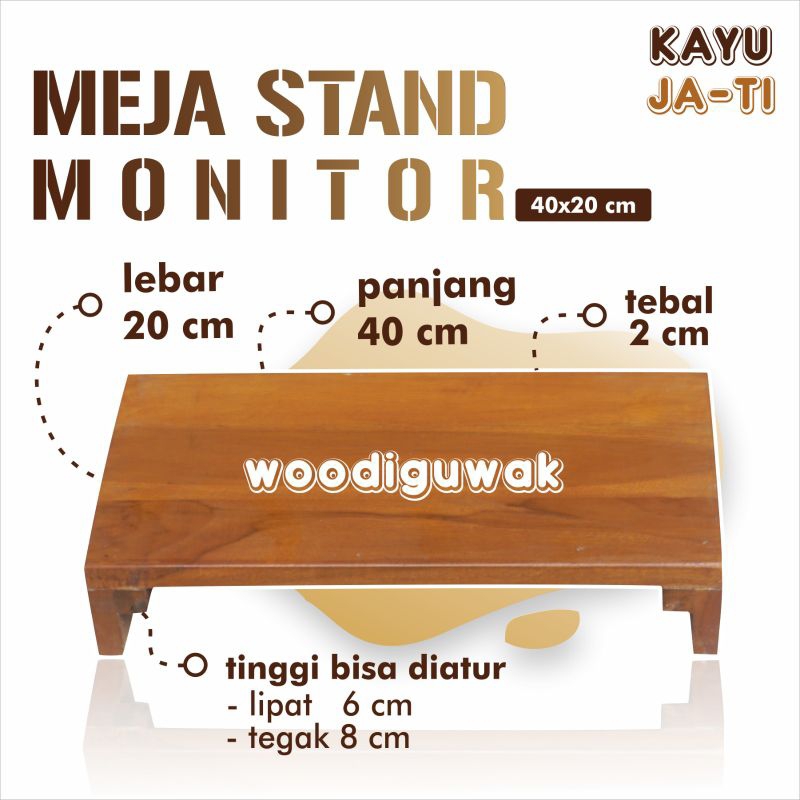 MEJA STAND MONITOR
40x20 cm

KAYU
JA-TI

lebar
20 cm

panjang
40 cm

tebal
2 cm

woodiguwak

tinggi bisa diatur
- lipat 6 cm
- tegak 8 cm